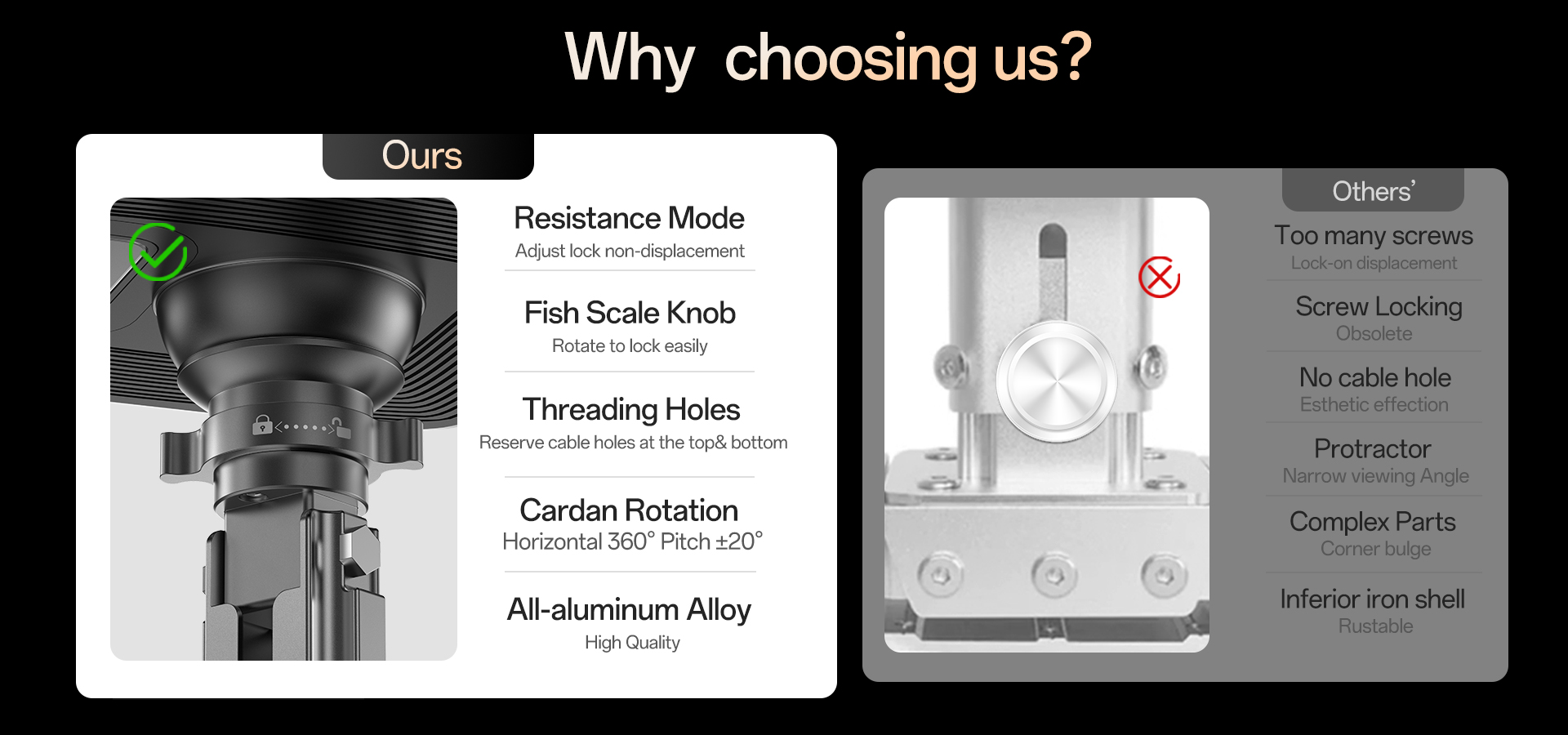 Why choosing us?

Ours

Resistance Mode
Adjust lock non-displacement

Fish Scale Knob
Rotate to lock easily

Threading Holes
Reserve cable holes at the top& bottom

Cardan Rotation
Horizontal 360° Pitch ±20°

All-aluminum Alloy
High Quality

Others'

Too many screws
Lock-on displacement

Screw Locking
Obsolete

No cable hole
Esthetic effection

Protractor
Narrow viewing Angle

Complex Parts
Corner bulge

Inferior iron shell
Rustable